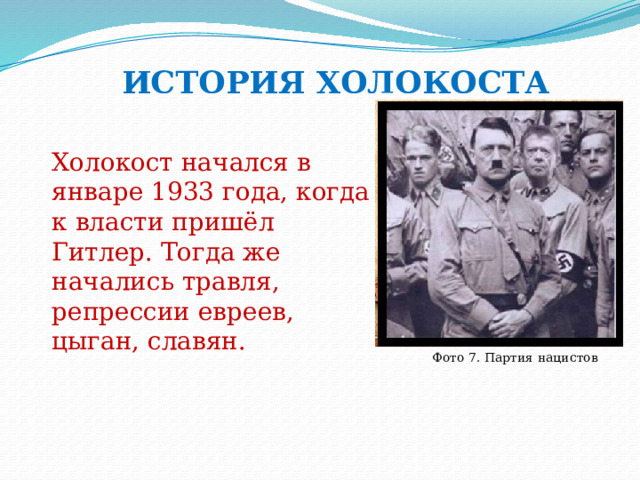 ИСТОРИЯ ХОЛОКОСТА

Холокост начался в январе 1933 года, когда к власти пришёл Гитлер. Тогда же начались травля, репрессии евреев, цыган, славян.

Фото 7. Партия нацистов